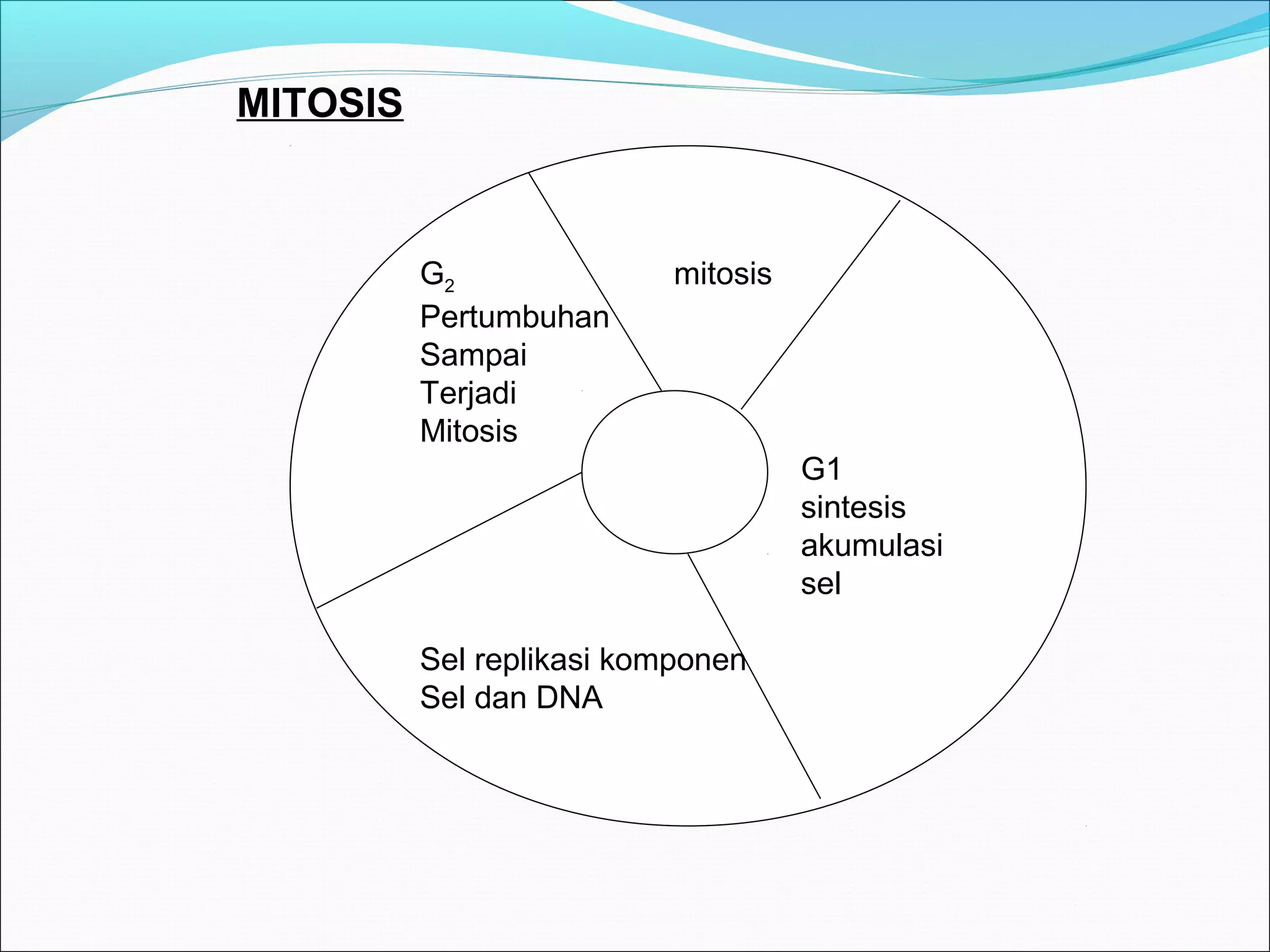 MITOSIS

$G_2$
Pertumbuhan
Sampai
Terjadi
Mitosis

mitosis

G1
sintesis
akumulasi
sel

Sel replikasi komponen
Sel dan DNA